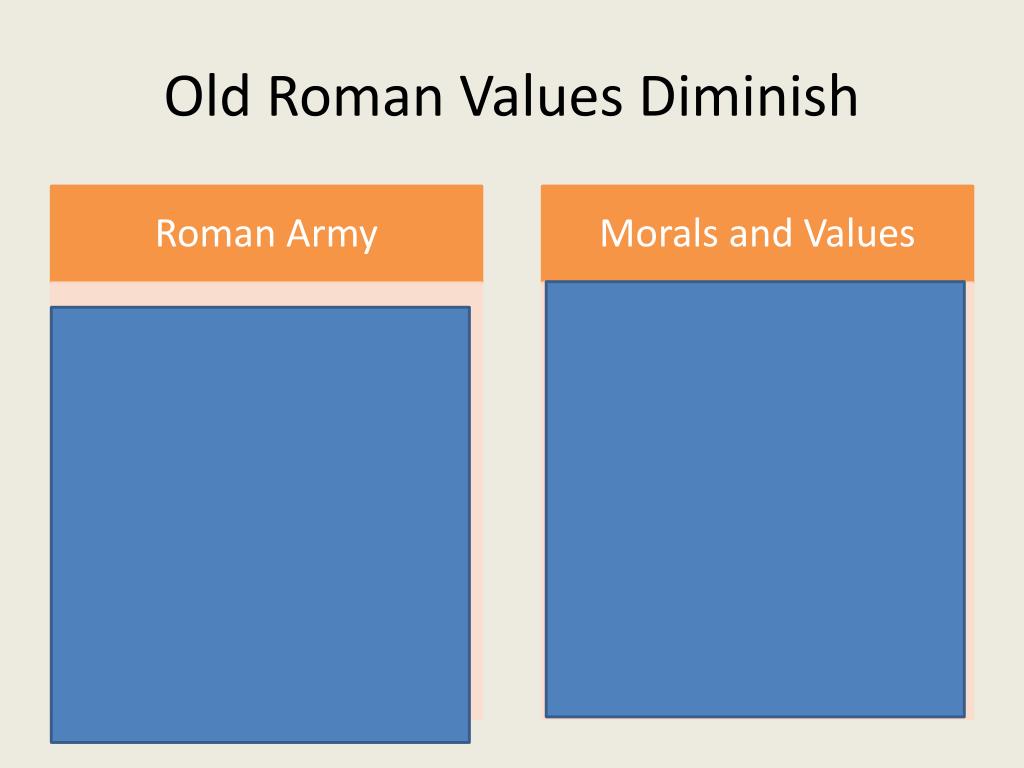 Old Roman Values Diminish

Roman Army

Morals and Values